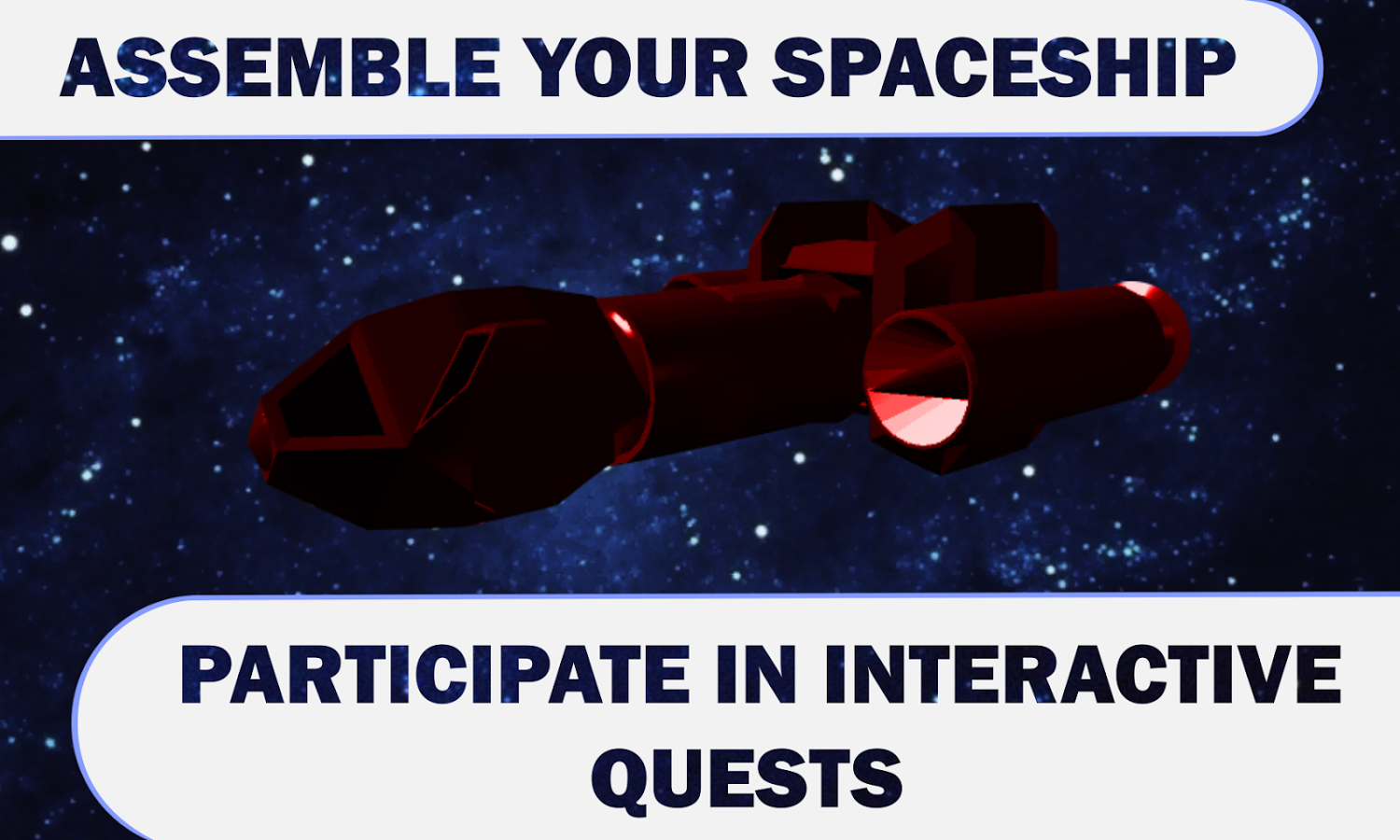 ASSEMBLE YOUR SPACESHIP

PARTICIPATE IN INTERACTIVE QUESTS